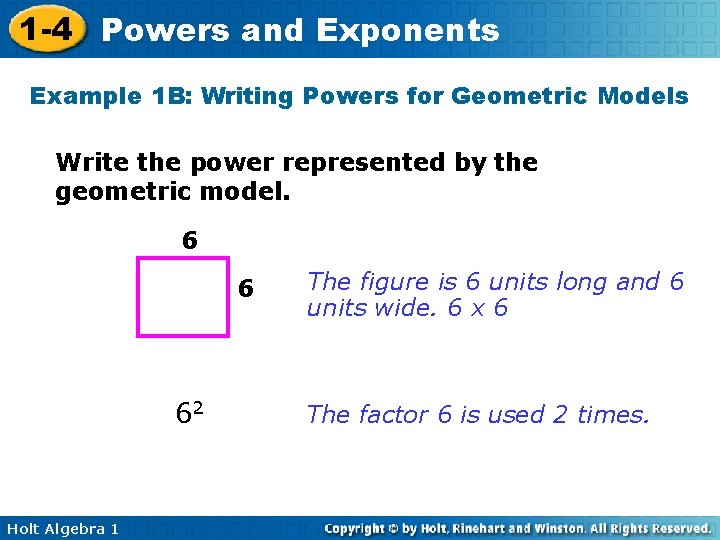 1-4 Powers and Exponents

Example 1B: Writing Powers for Geometric Models

Write the power represented by the geometric model.

6

6

The figure is 6 units long and 6 units wide. 6 x 6

$6^2$

The factor 6 is used 2 times.

Holt Algebra 1

Copyright © by Holt, Rinehart and Winston. All Rights Reserved.